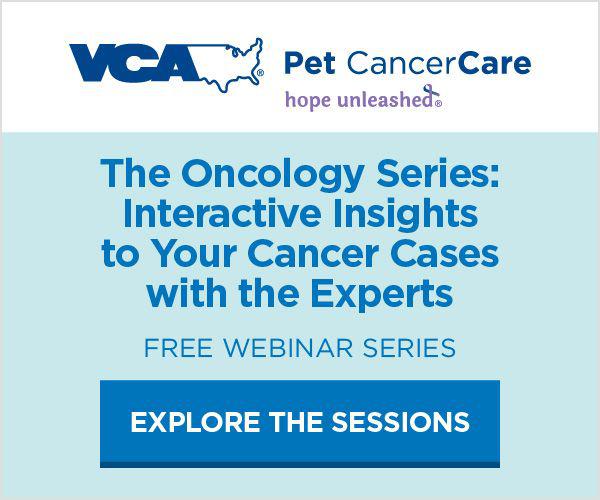 VCA®

Pet CancerCare
hope unleashed®

The Oncology Series: Interactive Insights to Your Cancer Cases with the Experts

FREE WEBINAR SERIES

EXPLORE THE SESSIONS